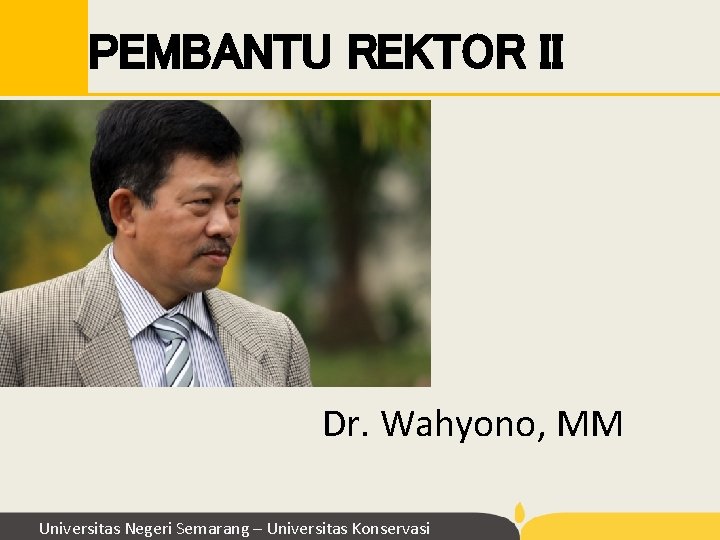 PEMBANTU REKTOR II

Dr. Wahyono, MM

Universitas Negeri Semarang – Universitas Konservasi